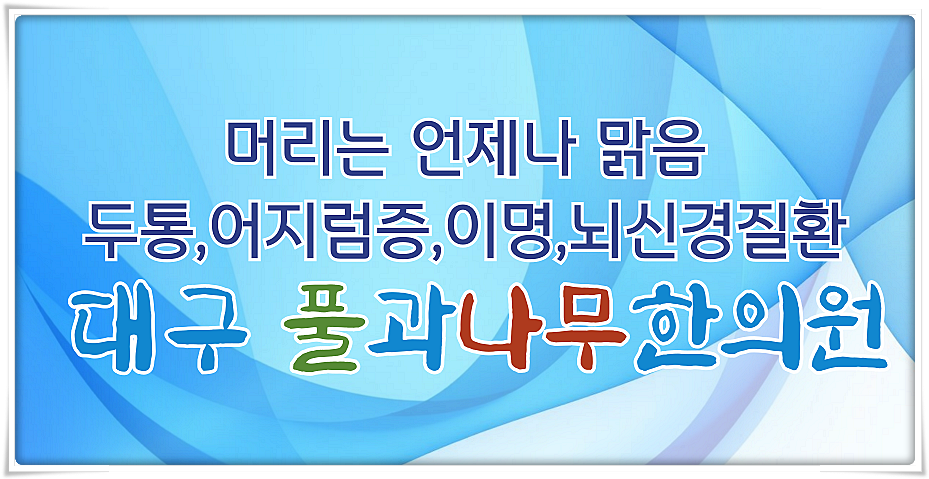 머리는 언제나 맑음
두통,어지럼증,이명,뇌신경질환
대구 풀과나무한의원